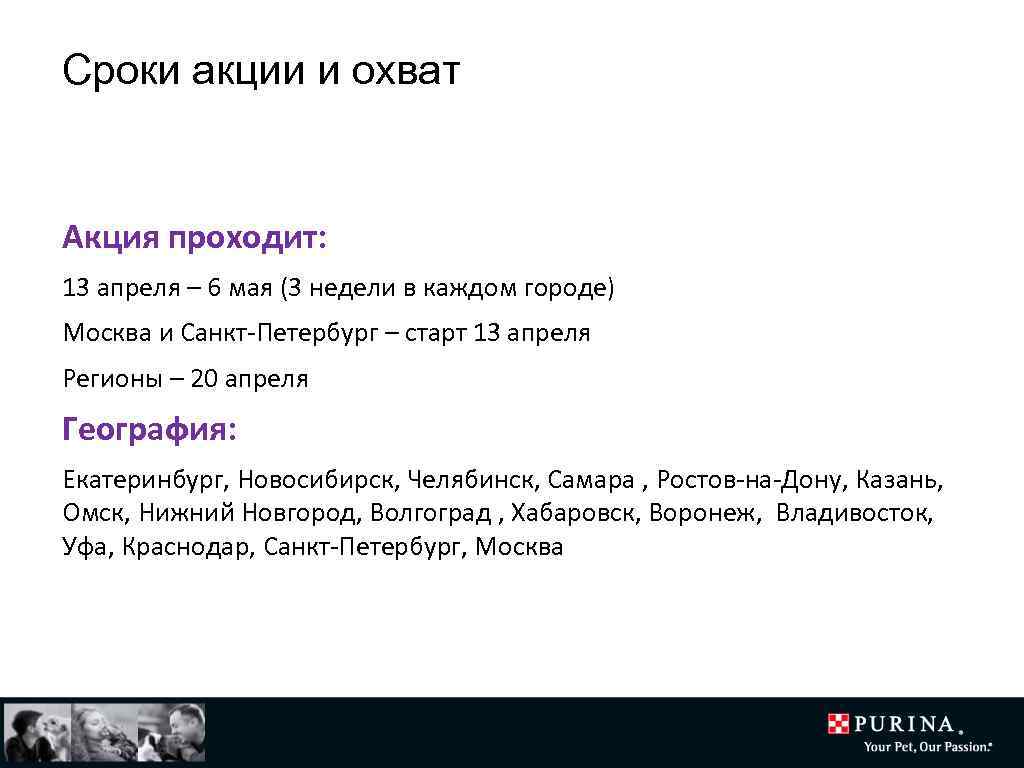 Сроки акции и охват

Акция проходит:

13 апреля – 6 мая (3 недели в каждом городе)

Москва и Санкт-Петербург – старт 13 апреля

Регионы – 20 апреля

География:

Екатеринбург, Новосибирск, Челябинск, Самара , Ростов-на-Дону, Казань, Омск, Нижний Новгород, Волгоград , Хабаровск, Воронеж, Владивосток, Уфа, Краснодар, Санкт-Петербург, Москва

PURINA.
Your Pet, Our Passion.